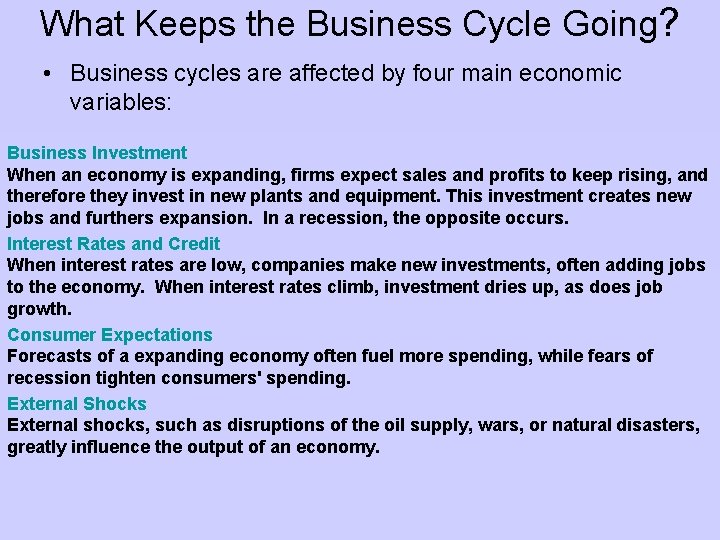 What Keeps the Business Cycle Going?

• Business cycles are affected by four main economic variables:

Business Investment
When an economy is expanding, firms expect sales and profits to keep rising, and therefore they invest in new plants and equipment. This investment creates new jobs and furthers expansion. In a recession, the opposite occurs.

Interest Rates and Credit
When interest rates are low, companies make new investments, often adding jobs to the economy. When interest rates climb, investment dries up, as does job growth.

Consumer Expectations
Forecasts of a expanding economy often fuel more spending, while fears of recession tighten consumers' spending.

External Shocks
External shocks, such as disruptions of the oil supply, wars, or natural disasters, greatly influence the output of an economy.